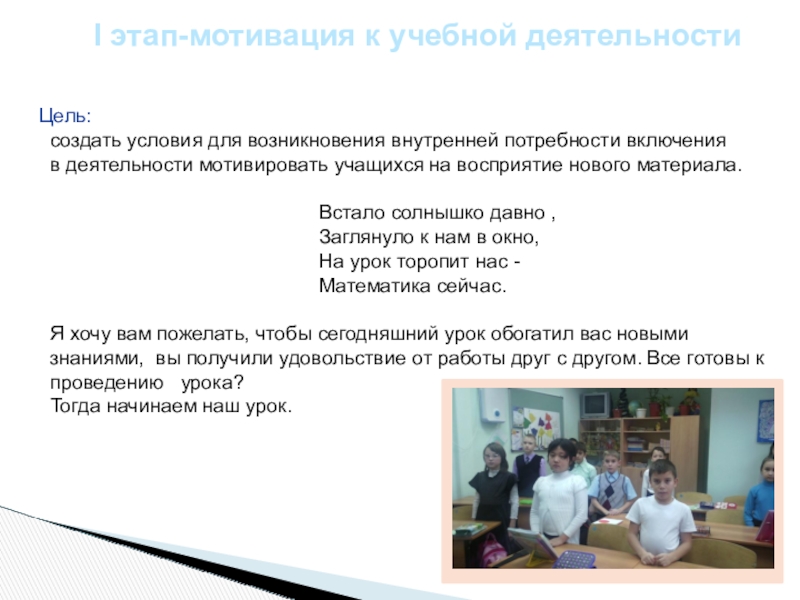 I этап-мотивация к учебной деятельности

Цель:
создать условия для возникновения внутренней потребности включения в деятельности мотивировать учащихся на восприятие нового материала.

Встало солнышко давно ,
Заглянуло к нам в окно,
На урок торопит нас -
Математика сейчас.

Я хочу вам пожелать, чтобы сегодняшний урок обогатил вас новыми знаниями, вы получили удовольствие от работы друг с другом. Все готовы к проведению урока?
Тогда начинаем наш урок.